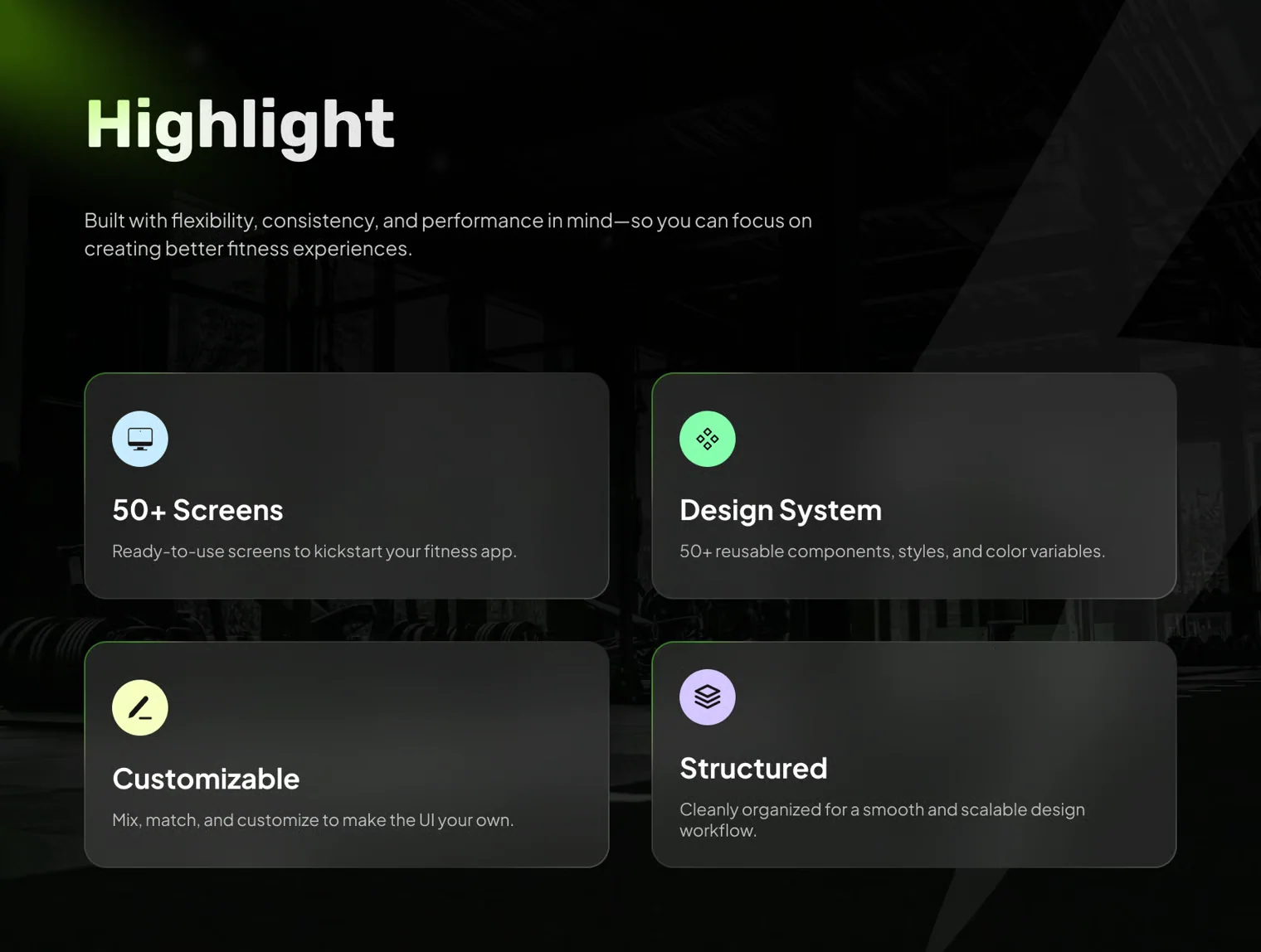 Highlight

Built with flexibility, consistency, and performance in mind—so you can focus on creating better fitness experiences.

50+ Screens

Ready-to-use screens to kickstart your fitness app.

Design System

50+ reusable components, styles, and color variables.

Customizable

Mix, match, and customize to make the UI your own.

Structured

Cleanly organized for a smooth and scalable design workflow.